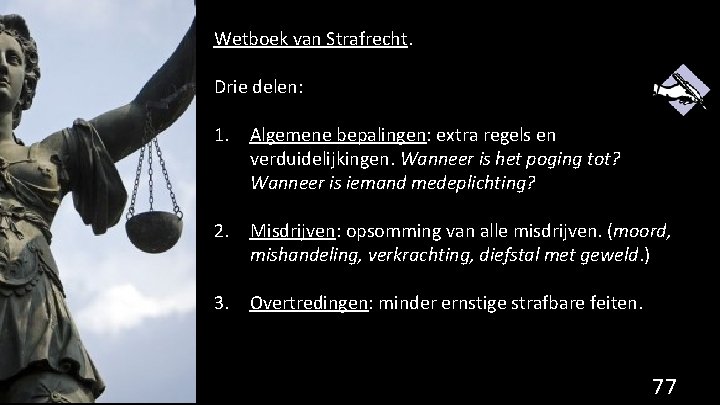 Wetboek van Strafrecht.

Drie delen:

1. Algemene bepalingen: extra regels en verduidelijkingen. Wanneer is het poging tot? Wanneer is iemand medeplichting?

2. Misdrijven: opsomming van alle misdrijven. (moord, mishandeling, verkrachting, diefstal met geweld.)

3. Overtredingen: minder ernstige strafbare feiten.

77